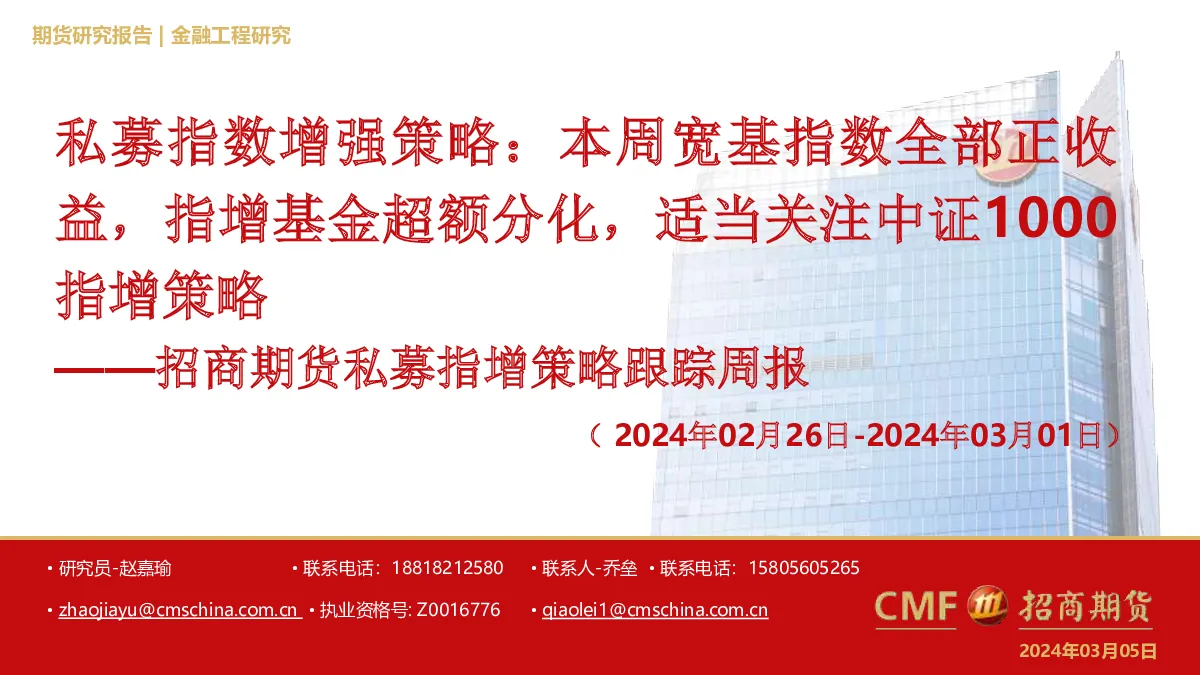 期货研究报告 | 金融工程研究

私募指数增强策略：本周宽基指数全部正收益，指增基金超额分化，适当关注中证1000指增策略

——招商期货私募指增策略跟踪周报

（2024年02月26日-2024年03月01日）

• 研究员-赵嘉瑜 • 联系电话：18818212580 • 联系人-乔垒 • 联系电话：15805605265

• zhaojiayu@cmschina.com.cn • 执业资格号: Z0016776 • qiaolei1@cmschina.com.cn

CMF 招商期货

2024年03月05日